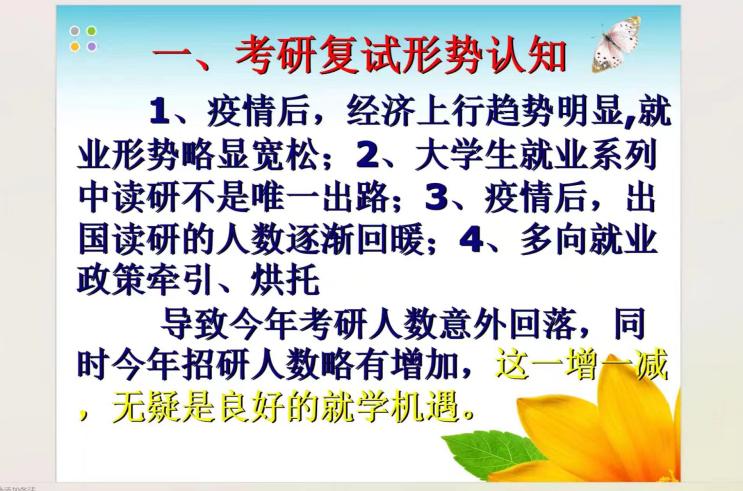 一、考研复试形势认知

1、疫情后，经济上行趋势明显,就业形势略显宽松；2、大学生就业系列中读研不是唯一出路；3、疫情后，出国读研的人数逐渐回暖；4、多向就业政策牵引、烘托

导致今年考研人数意外回落，同时今年招研人数略有增加，这一增一减，无疑是良好的就学机遇。